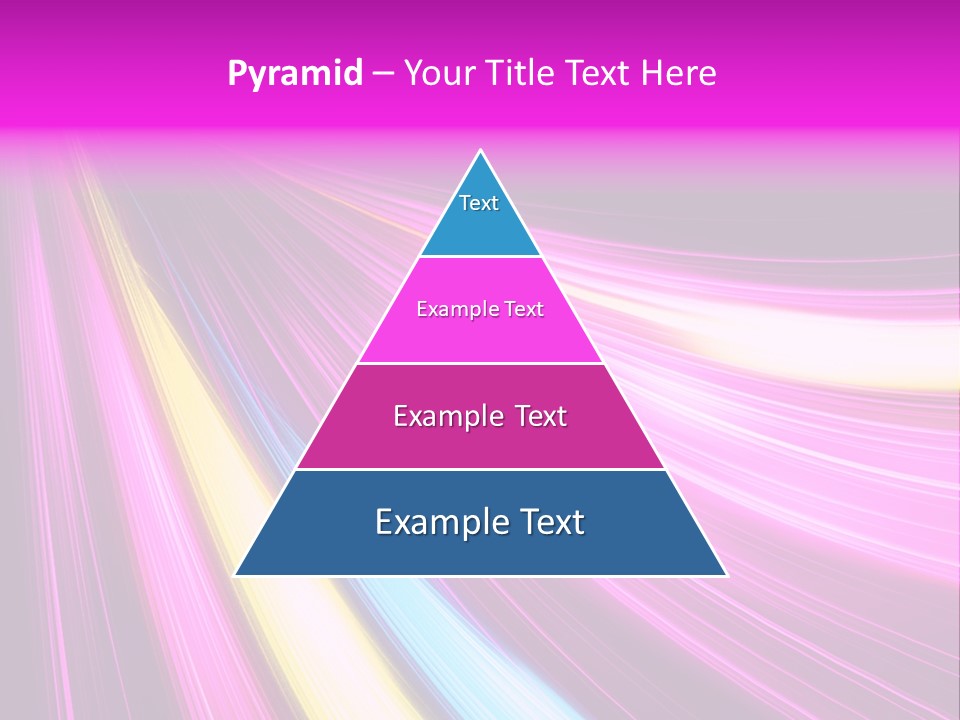 Pyramid – Your Title Text Here

Text

Example Text

Example Text

Example Text